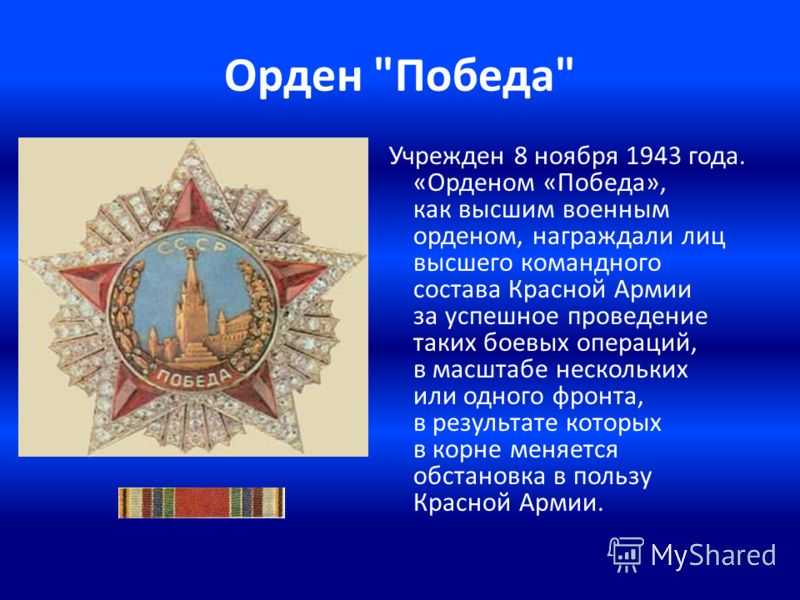 Орден "Победа"

СССР

ПОБЕДА

Учрежден 8 ноября 1943 года. «Орденом «Победа», как высшим военным орденом, награждали лиц высшего командного состава Красной Армии за успешное проведение таких боевых операций, в масштабе нескольких или одного фронта, в результате которых в корне меняется обстановка в пользу Красной Армии.

MyShared